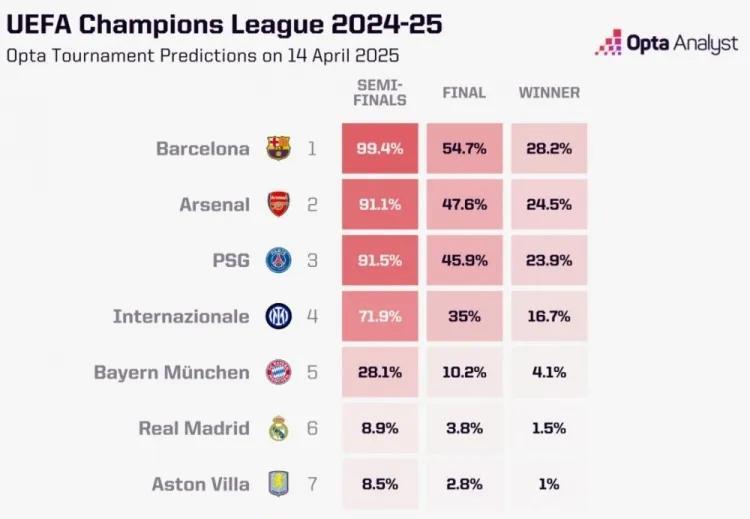 UEFA Champions League 2024-25
Opta Tournament Predictions on 14 April 2025

Opta Analyst

| | | SEMI-FINALS | FINAL | WINNER |
|---|---|---|---|---|
| Barcelona | 1 | 99.4% | 54.7% | 28.2% |
| Arsenal | 2 | 91.1% | 47.6% | 24.5% |
| PSG | 3 | 91.5% | 45.9% | 23.9% |
| Internazionale | 4 | 71.9% | 35% | 16.7% |
| Bayern München | 5 | 28.1% | 10.2% | 4.1% |
| Real Madrid | 6 | 8.9% | 3.8% | 1.5% |
| Aston Villa | 7 | 8.5% | 2.8% | 1% |